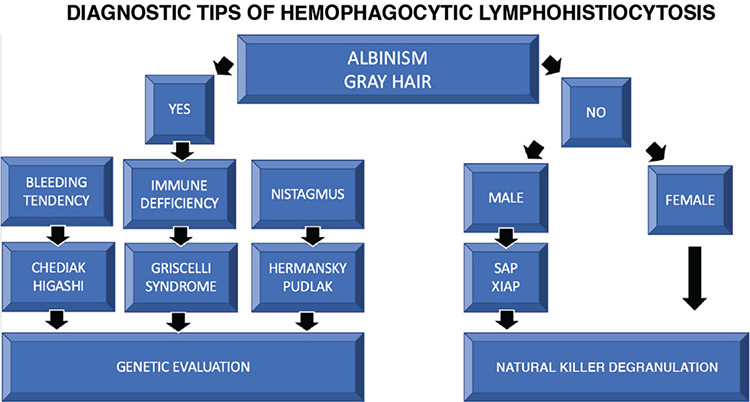 DIAGNOSTIC TIPS OF HEMOPHAGOCYTIC LYMPHOHISTIOCYTOSIS

ALBINISM
GRAY HAIR

YES

NO

BLEEDING TENDENCY

IMMUNE DEFFICIENCY

NISTAGMUS

MALE

FEMALE

CHEDIAK HIGASHI

GRISCELLI SYNDROME

HERMANSKY PUDLAK

SAP XIAP

GENETIC EVALUATION

NATURAL KILLER DEGRANULATION